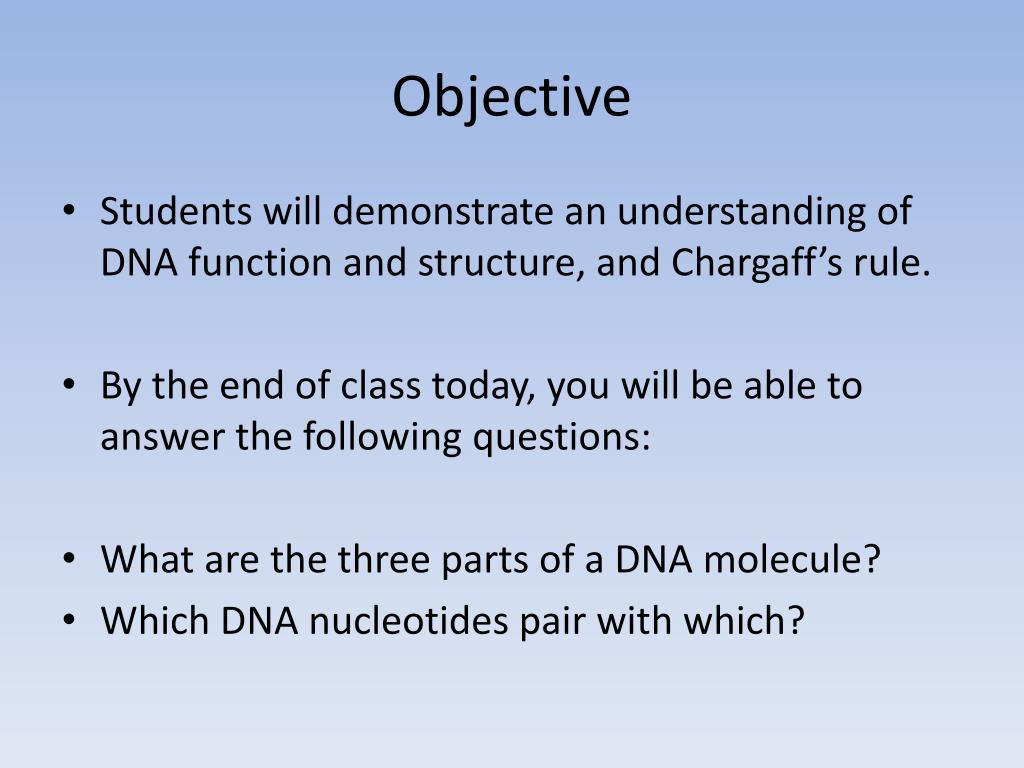 Objective

• Students will demonstrate an understanding of DNA function and structure, and Chargaff’s rule.

• By the end of class today, you will be able to answer the following questions:

• What are the three parts of a DNA molecule?
• Which DNA nucleotides pair with which?